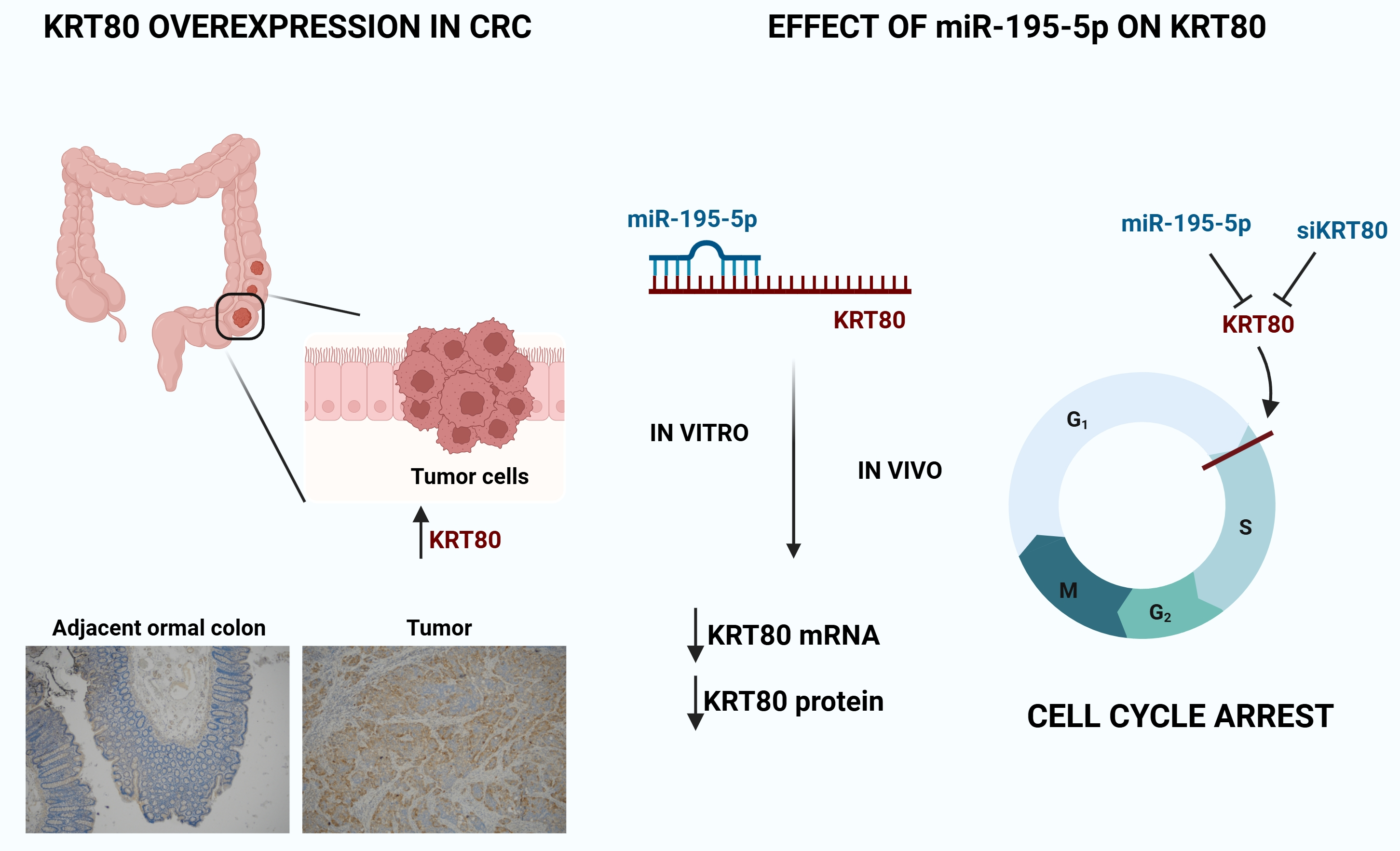 KRT80 OVEREXPRESSION IN CRC

Tumor cells

KRT80

Adjacent ormal colon

Tumor

EFFECT OF miR-195-5p ON KRT80

miR-195-5p

KRT80

IN VITRO

IN VIVO

KRT80 mRNA

KRT80 protein

miR-195-5p

siKRT80

KRT80

$G_1$

S

$G_2$

M

CELL CYCLE ARREST